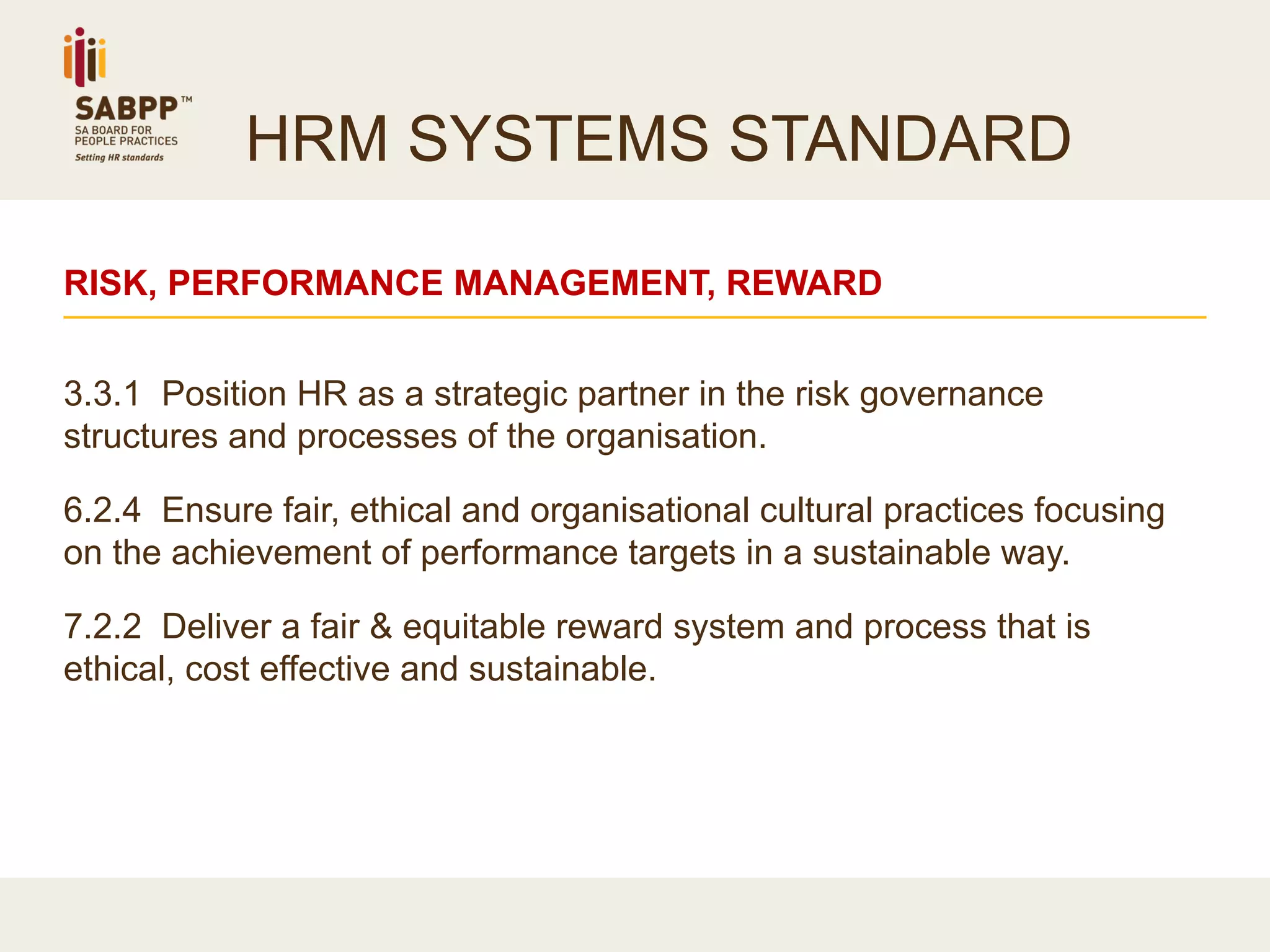 SABPP™
SA BOARD FOR PEOPLE PRACTICES
Setting HR standards

HRM SYSTEMS STANDARD

RISK, PERFORMANCE MANAGEMENT, REWARD

3.3.1 Position HR as a strategic partner in the risk governance structures and processes of the organisation.

6.2.4 Ensure fair, ethical and organisational cultural practices focusing on the achievement of performance targets in a sustainable way.

7.2.2 Deliver a fair & equitable reward system and process that is ethical, cost effective and sustainable.